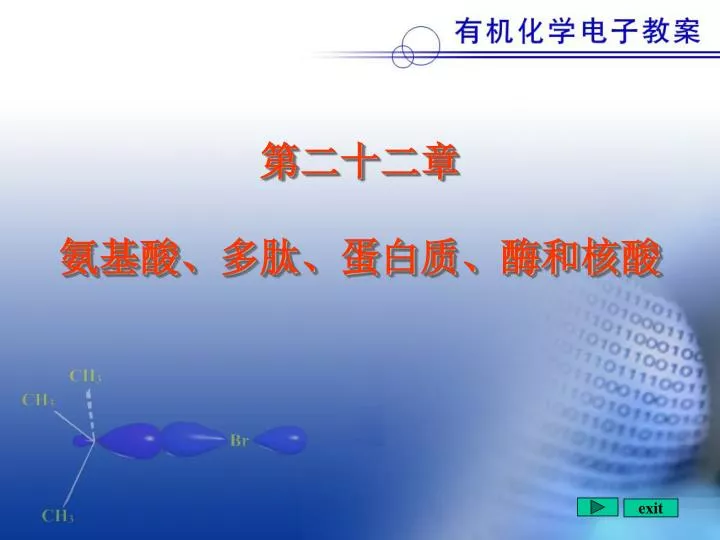 有机化学电子教案

第二十二章

氨基酸、多肽、蛋白质、酶和核酸

$CH_3$

$CH_3$

Br

$CH_3$

exit